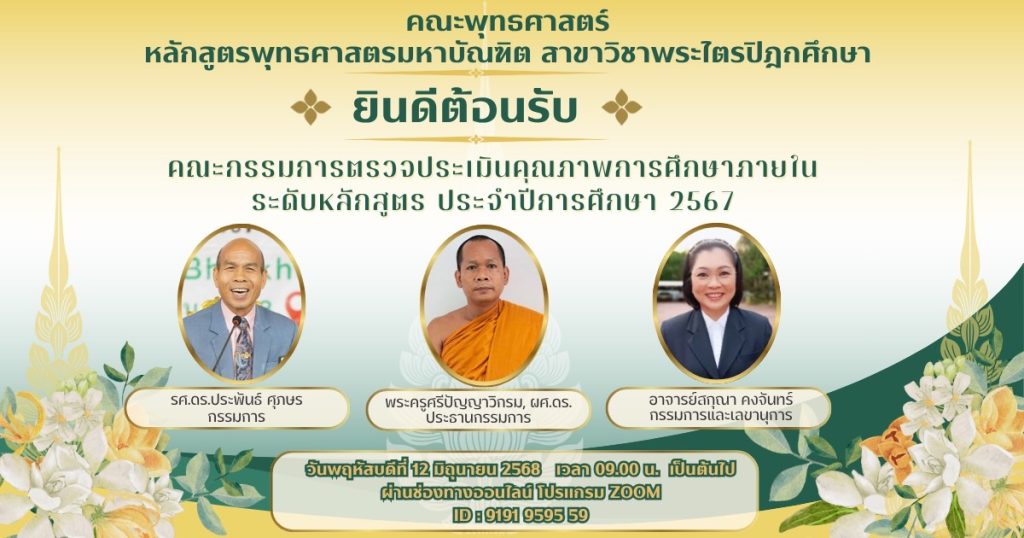 คณะพุทธศาสตร์
หลักสูตรพุทธศาสตรมหาบัณฑิต สาขาวิชาพระไตรปิฎกศึกษา

ยินดีต้อนรับ

คณะกรรมการตรวจประเมินคุณภาพการศึกษาภายใน
ระดับหลักสูตร ประจำปีการศึกษา 2567

รศ.ดร.ประพันธ์ ศุภษร
กรรมการ

พระครูศรีปัญญาวิกรม, ผศ.ดร.
ประธานกรรมการ

อาจารย์สกุณา คงจันทร์
กรรมการและเลขานุการ

วันพฤหัสบดีที่ 12 มิถุนายน 2568 เวลา 09.00 น. เป็นต้นไป
ผ่านช่องทางออนไลน์ โปรแกรม ZOOM
ID : 9191 9595 59